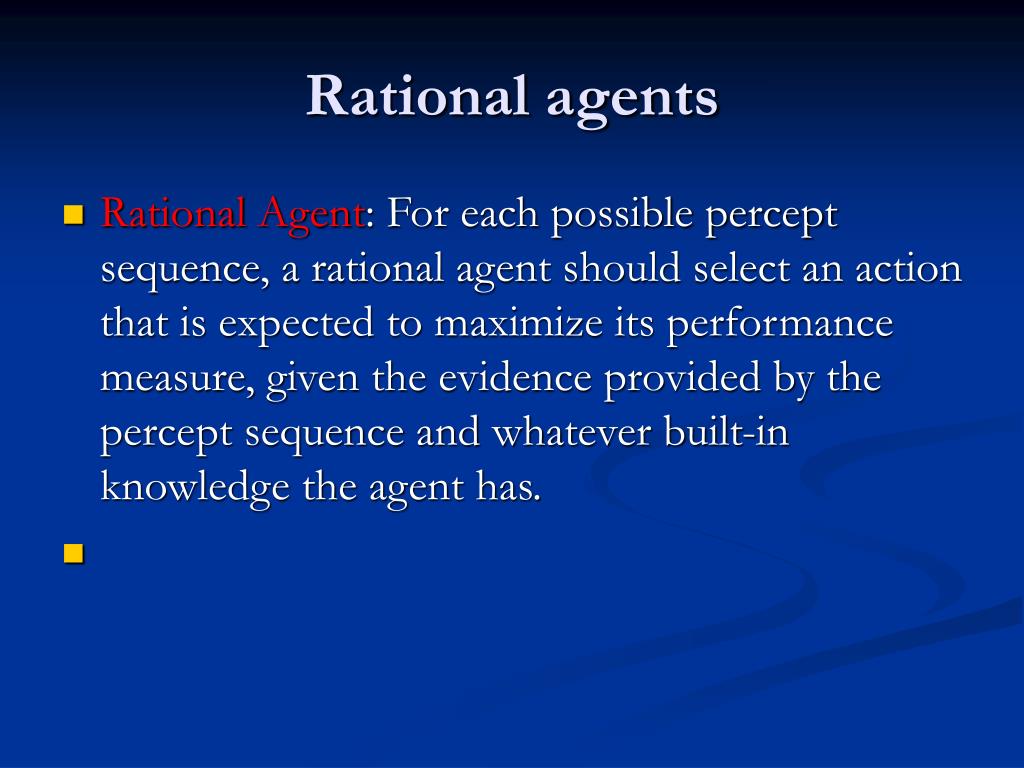 Rational agents

Rational Agent: For each possible percept sequence, a rational agent should select an action that is expected to maximize its performance measure, given the evidence provided by the percept sequence and whatever built-in knowledge the agent has.